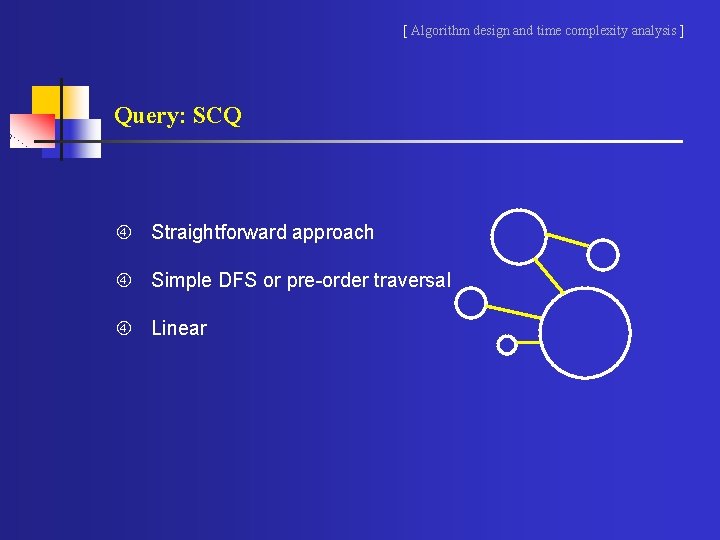 [ Algorithm design and time complexity analysis ]

Query: SCQ

④ Straightforward approach

④ Simple DFS or pre-order traversal

④ Linear